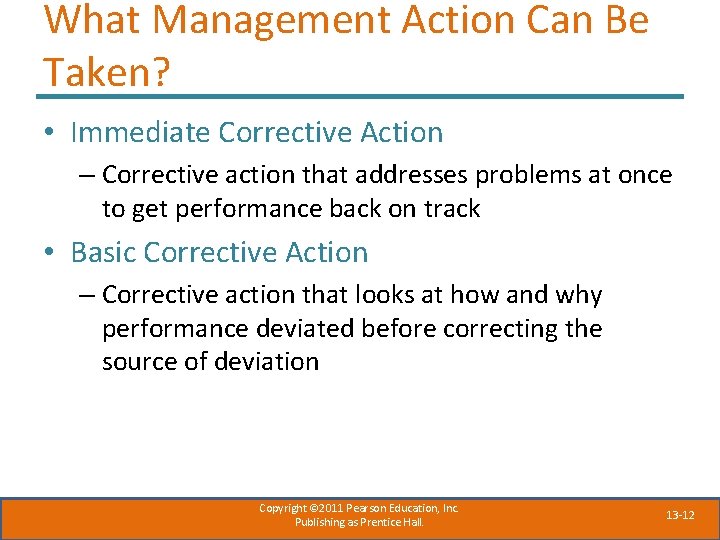 What Management Action Can Be Taken?

• Immediate Corrective Action

– Corrective action that addresses problems at once to get performance back on track

• Basic Corrective Action

– Corrective action that looks at how and why performance deviated before correcting the source of deviation

Copyright ©2011 Pearson Education, Inc. Publishing as Prentice Hall.

13-12